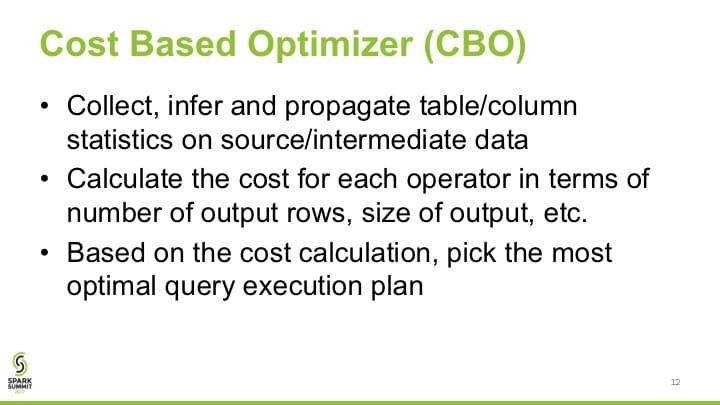 Cost Based Optimizer (CBO)

• Collect, infer and propagate table/column statistics on source/intermediate data

• Calculate the cost for each operator in terms of number of output rows, size of output, etc.

• Based on the cost calculation, pick the most optimal query execution plan

SPARK SUMMIT 2017

12